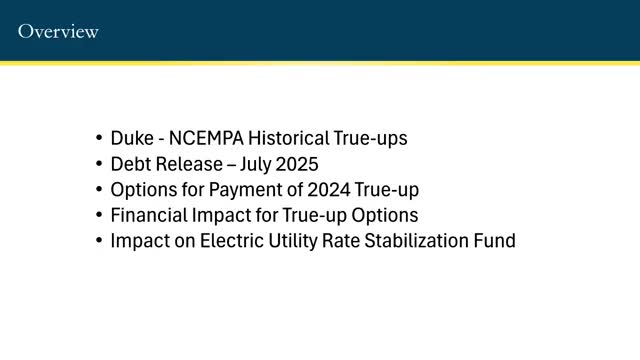 Overview

• Duke - NCEMPA Historical True-ups
• Debt Release – July 2025
• Options for Payment of 2024 True-up
• Financial Impact for True-up Options
• Impact on Electric Utility Rate Stabilization Fund